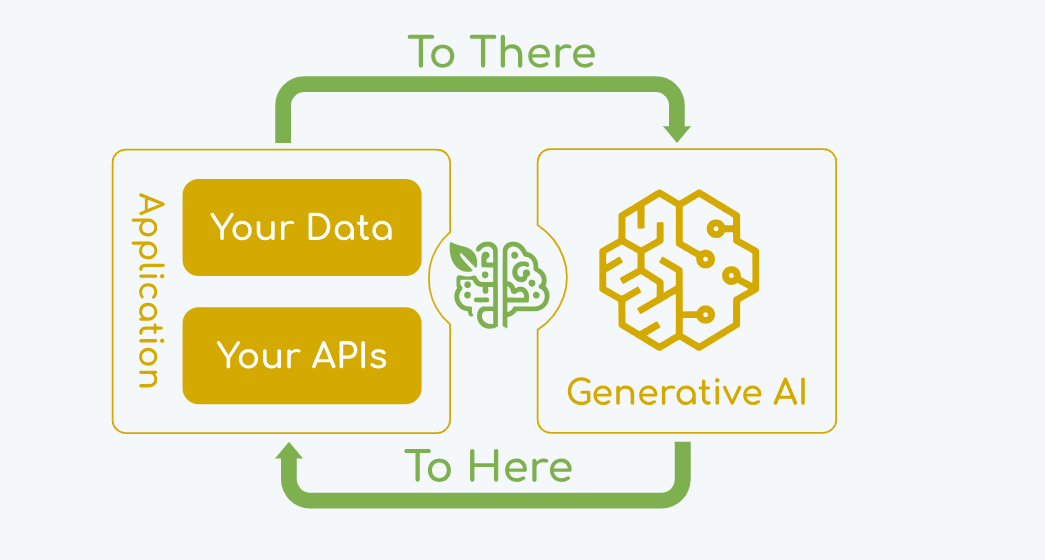 To There

Application

Your Data

Your APIs

Generative AI

To Here